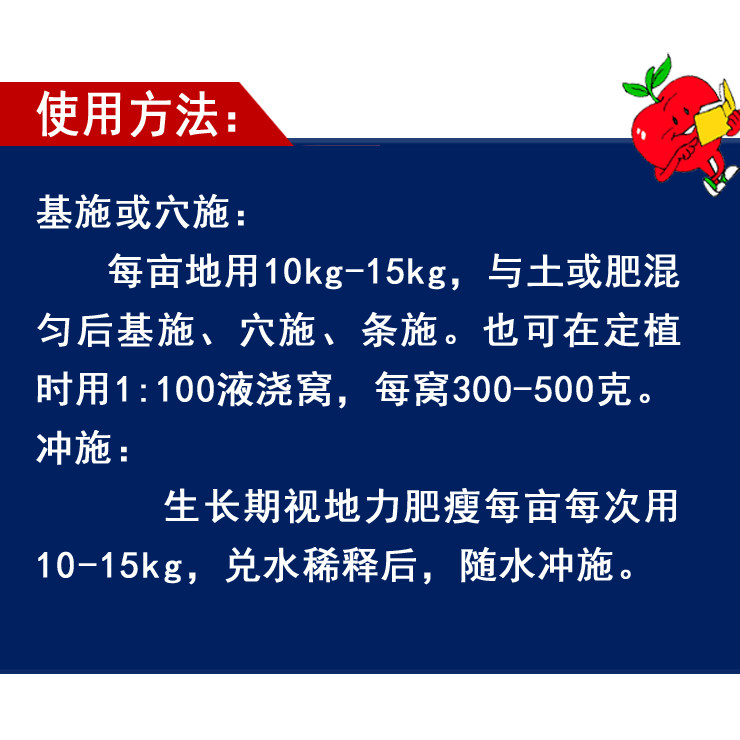 使用方法：

基施或穴施：

每亩地用10kg-15kg，与土或肥混匀后基施、穴施、条施。也可在定植时用1:100液浇窝，每窝300-500克。

冲施：

生长期视地力肥瘦每亩每次用10-15kg，兑水稀释后，随水冲施。